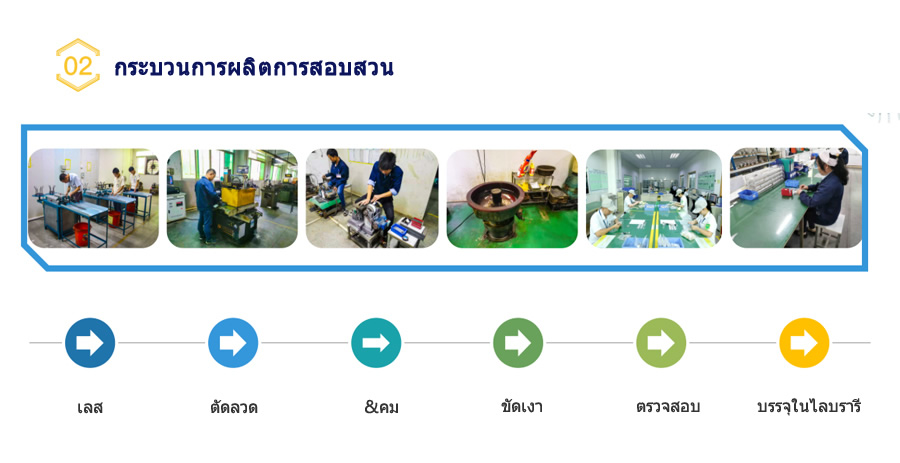 02 กระบวนการผลิตการสอบสวน

เลส

ตัดลวด

&คม

ขัดเงา

ตรวจสอบ

บรรจุในไลบรารี